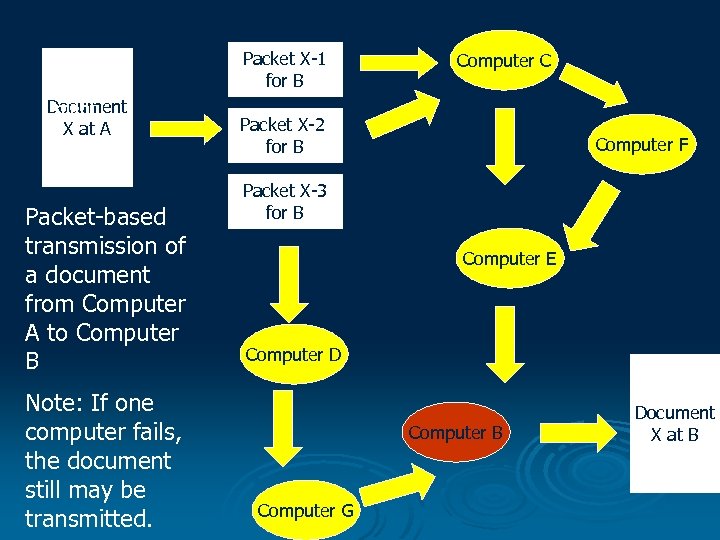 Document X at A

Packet X-1 for B

Packet X-2 for B

Packet X-3 for B

Computer C

Computer F

Computer E

Computer D

Computer B

Computer G

Document X at B

Packet-based transmission of a document from Computer A to Computer B

Note: If one computer fails, the document still may be transmitted.